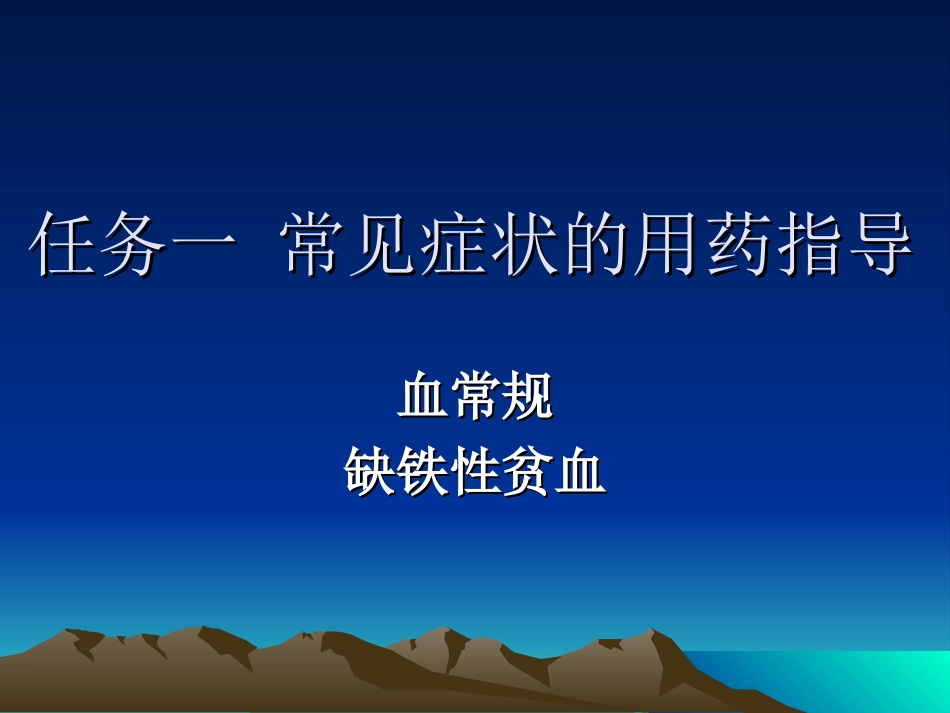 任务一 常见症状的用药指导

血常规
缺铁性贫血